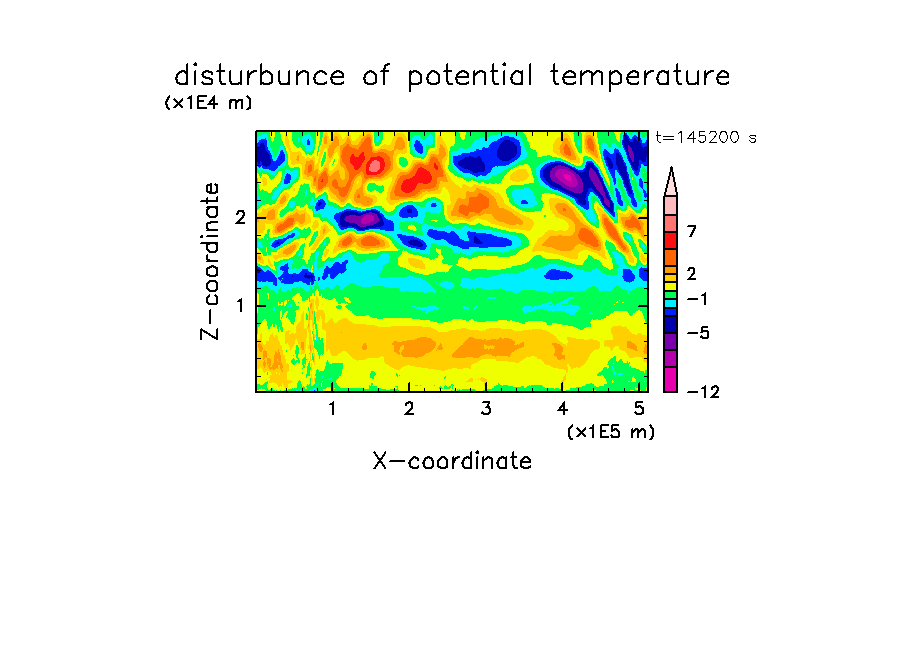 disturbunce of potential temperature

(x1E4 m)

t=145200 s

Z-coordinate

2

1

7

2

−1

−5

−12

1 2 3 4 5

(x1E5 m)

X-coordinate